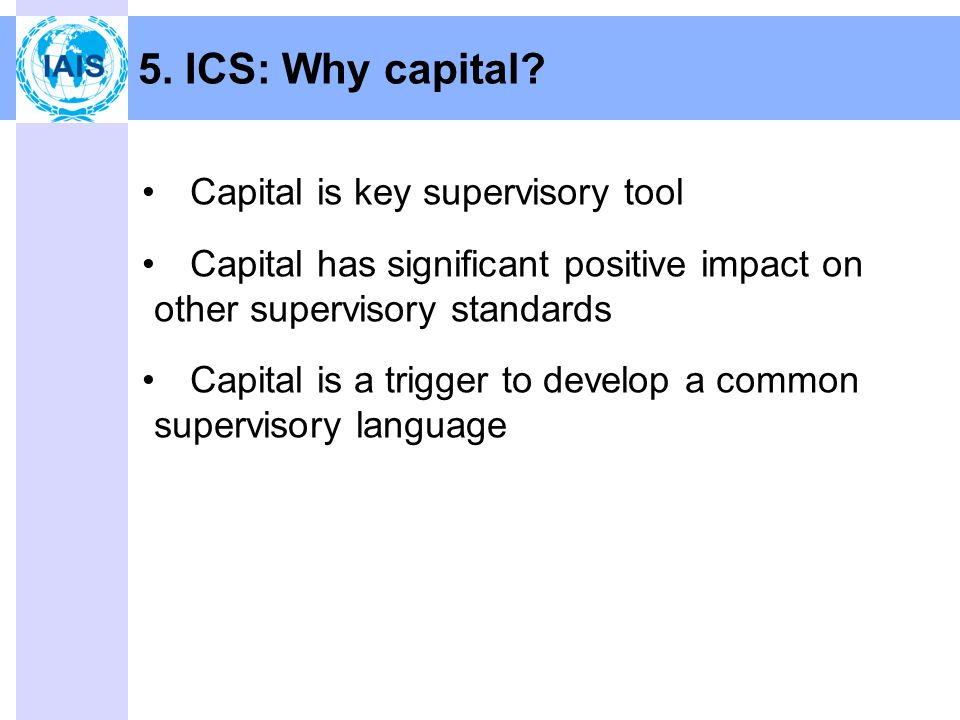 IAIS

5. ICS: Why capital?

• Capital is key supervisory tool

• Capital has significant positive impact on other supervisory standards

• Capital is a trigger to develop a common supervisory language